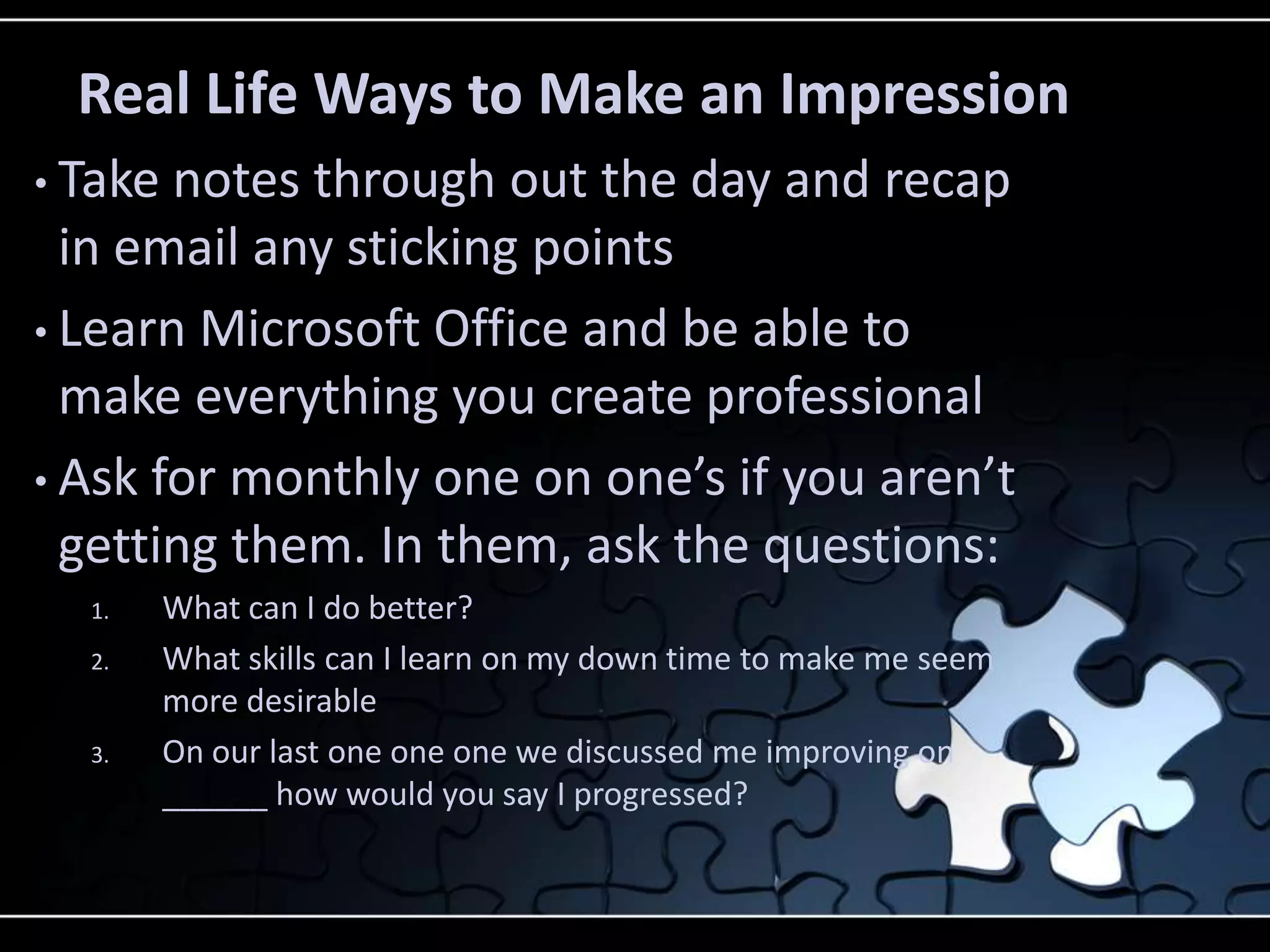 Real Life Ways to Make an Impression

• Take notes through out the day and recap in email any sticking points

• Learn Microsoft Office and be able to make everything you create professional

• Ask for monthly one on one’s if you aren’t getting them. In them, ask the questions:

1. What can I do better?
2. What skills can I learn on my down time to make me seem more desirable
3. On our last one one one we discussed me improving on ______ how would you say I progressed?